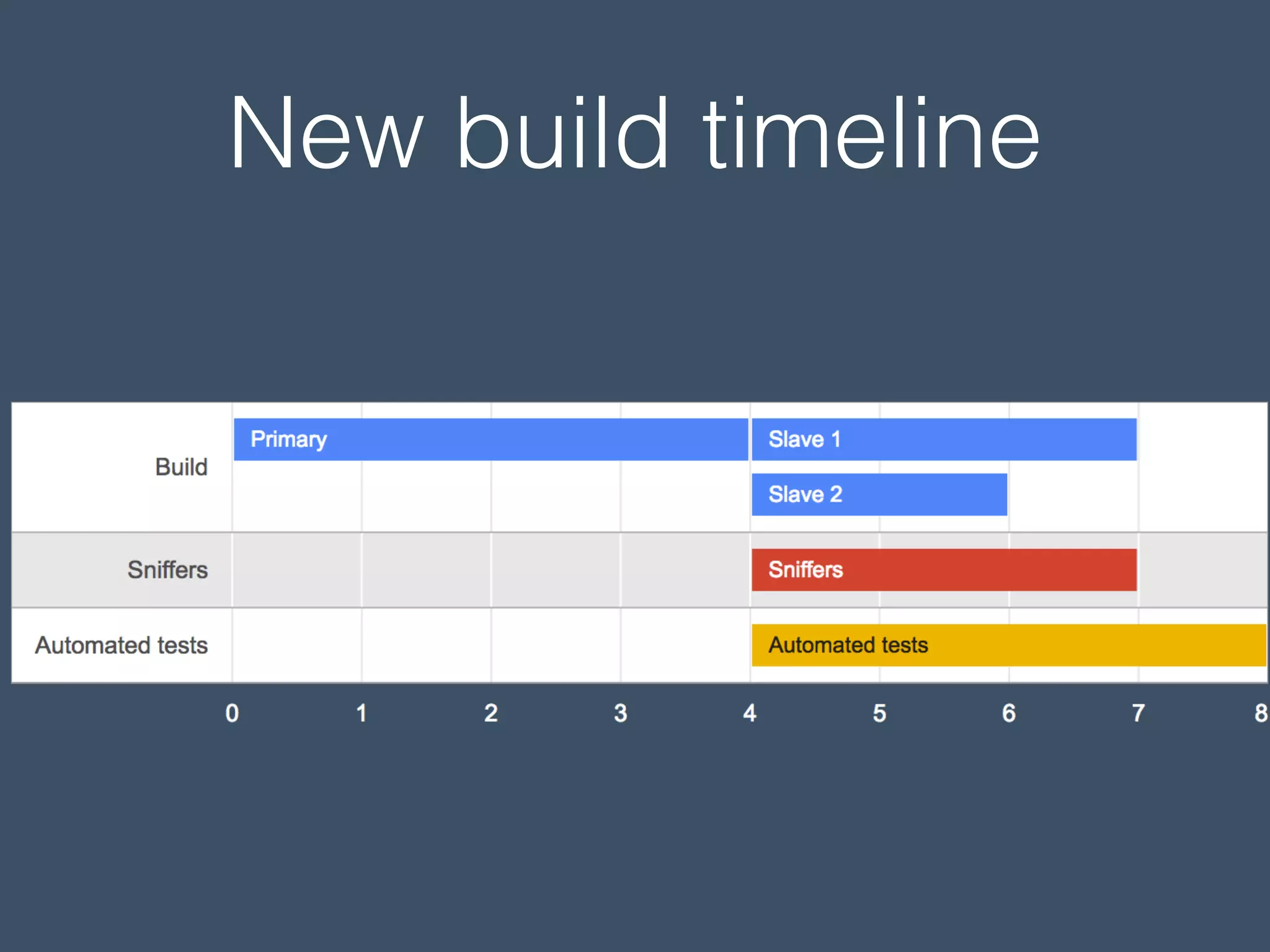 New build timeline

Build
Primary
Slave 1
Slave 2

Sniffers
Sniffers

Automated tests
Automated tests

0 1 2 3 4 5 6 7 8